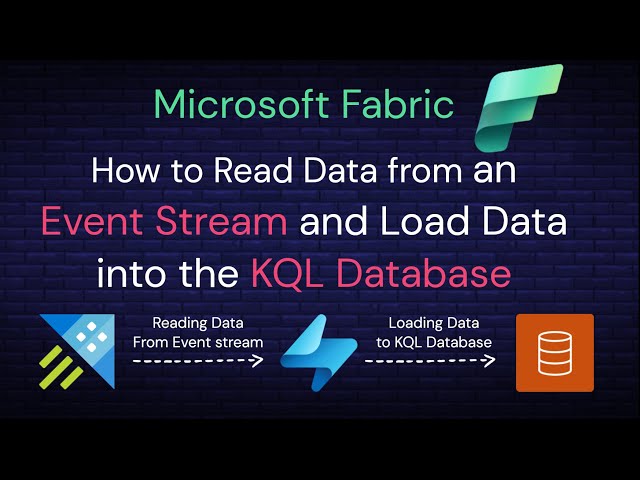 Microsoft Fabric

How to Read Data from an Event Stream and Load Data into the KQL Database

Reading Data From Event stream

Loading Data to KQL Database